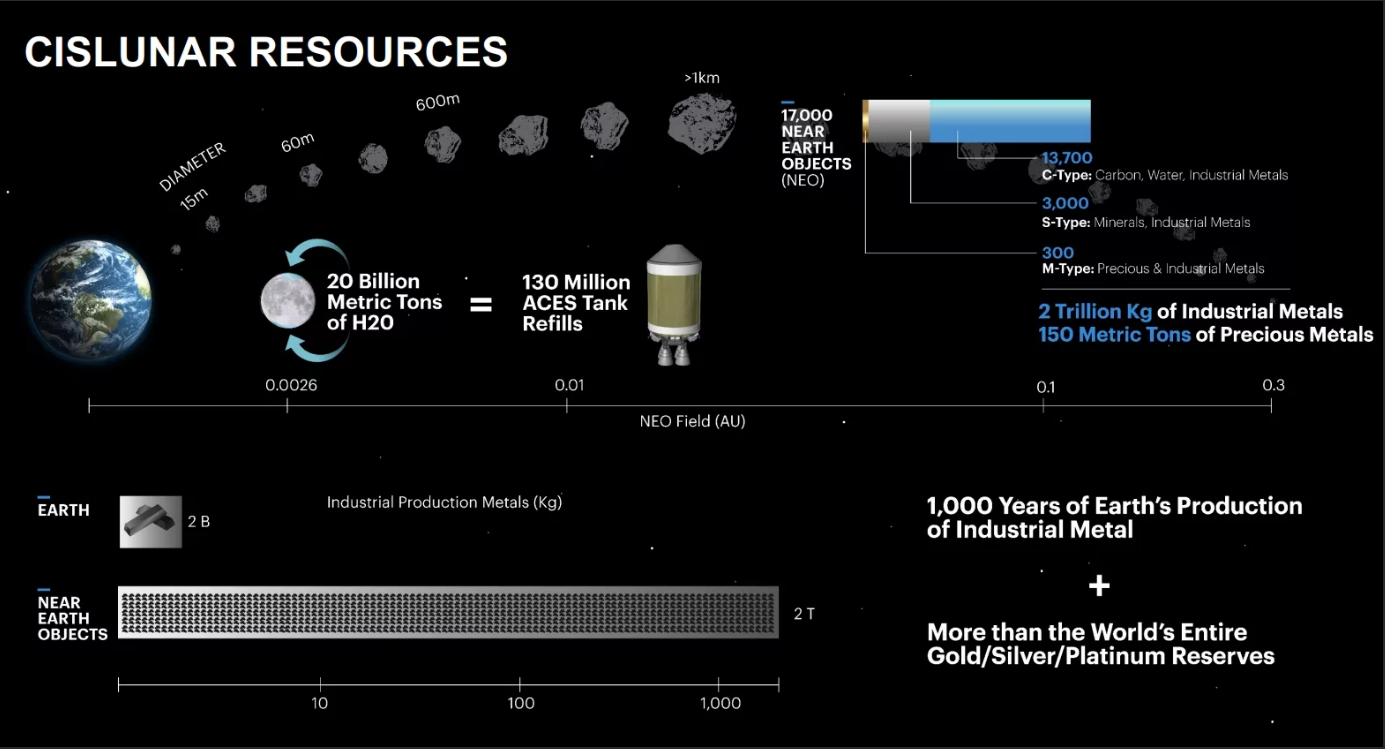 CISLUNAR RESOURCES

DIAMETER
15m
60m
600m
>1km

17,000 NEAR EARTH OBJECTS (NEO)

13,700
C-Type: Carbon, Water, Industrial Metals

3,000
S-Type: Minerals, Industrial Metals

300
M-Type: Precious & Industrial Metals

2 Trillion Kg of Industrial Metals
150 Metric Tons of Precious Metals

20 Billion Metric Tons of H20 = 130 Million ACES Tank Refills

0.0026
0.01
0.1
0.3
NEO Field (AU)

EARTH
2 B
Industrial Production Metals (Kg)

NEAR EARTH OBJECTS
2 T

10
100
1,000

1,000 Years of Earth's Production of Industrial Metal
+
More than the World's Entire Gold/Silver/Platinum Reserves